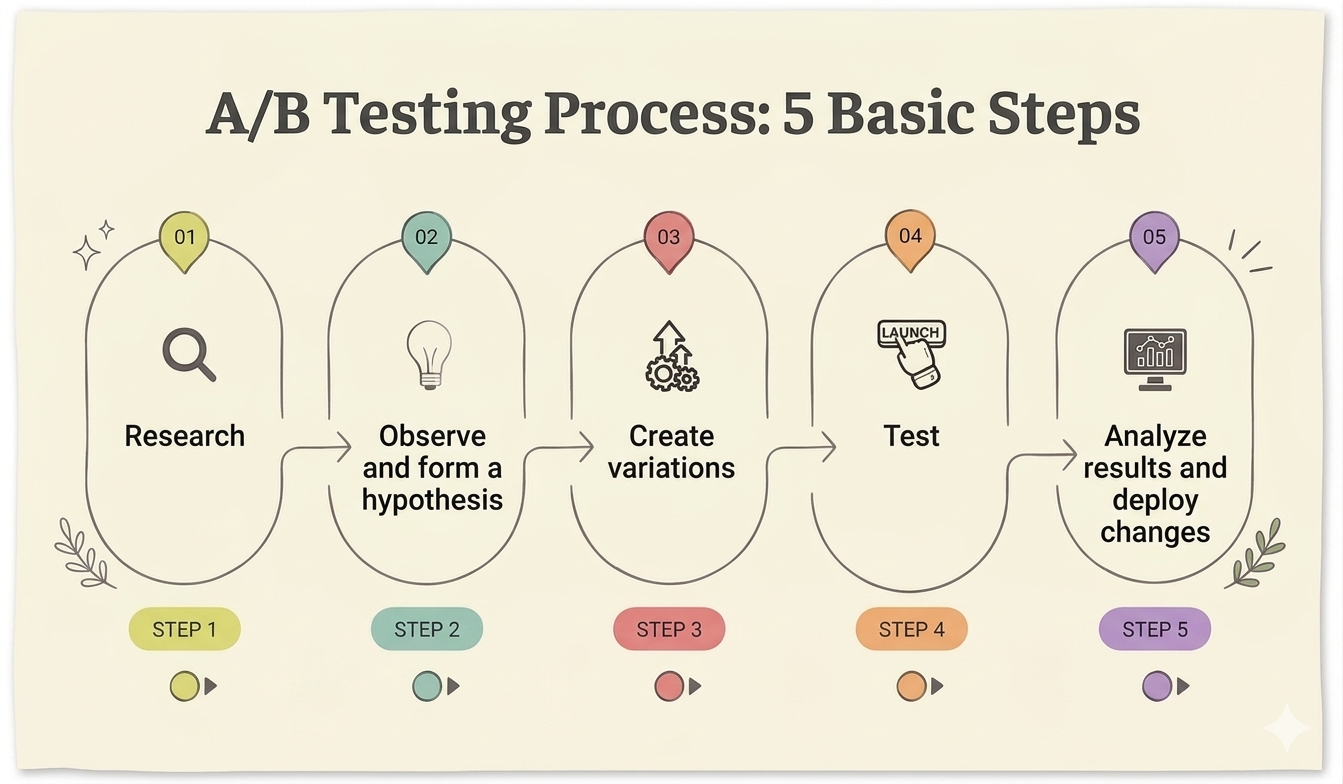 A/B Testing Process: 5 Basic Steps

01

Research

STEP 1

02

Observe and form a hypothesis

STEP 2

03

Create variations

STEP 3

04

LAUNCH

Test

STEP 4

05

Analyze results and deploy changes

STEP 5